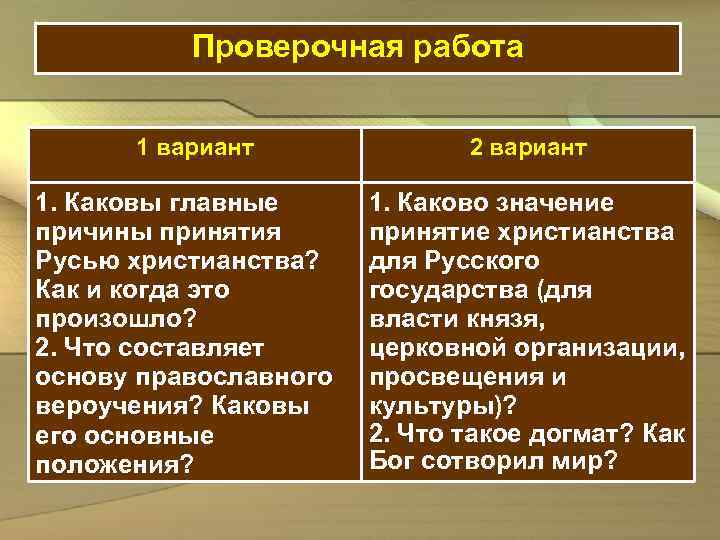 Проверочная работа

| 1 вариант | 2 вариант |
|---|---|
| 1. Каковы главные причины принятия Русью христианства? Как и когда это произошло? 2. Что составляет основу православного вероучения? Каковы его основные положения? | 1. Каково значение принятие христианства для Русского государства (для власти князя, церковной организации, просвещения и культуры)? 2. Что такое догмат? Как Бог сотворил мир? |